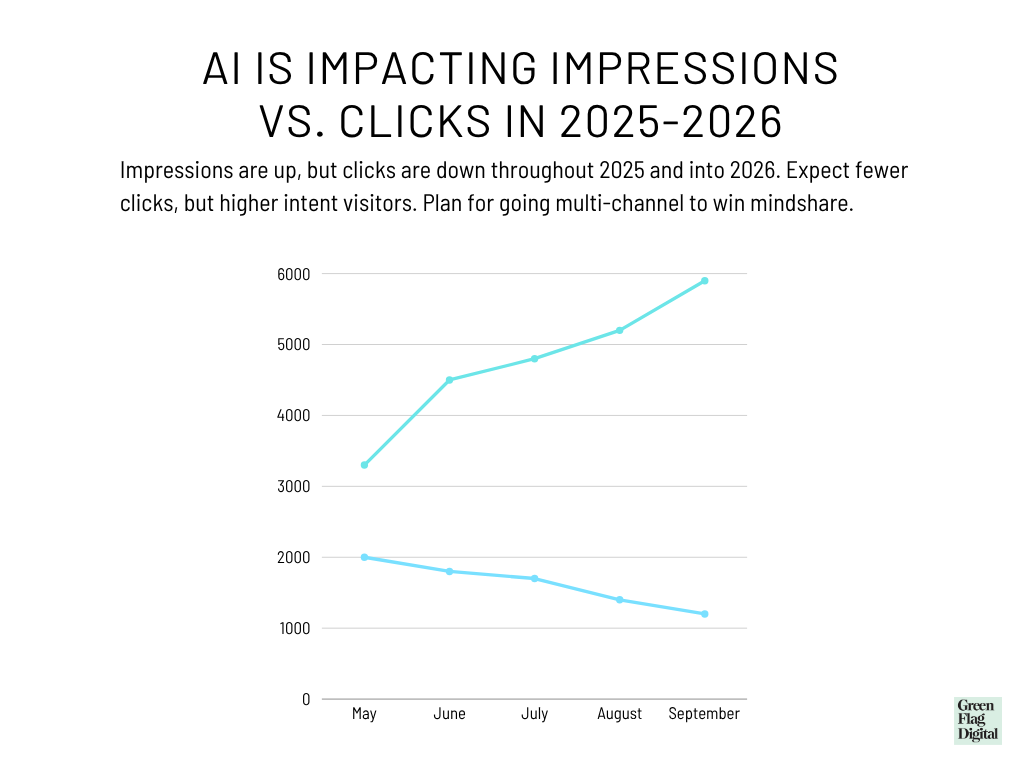 AI IS IMPACTING IMPRESSIONS VS. CLICKS IN 2025-2026

Impressions are up, but clicks are down throughout 2025 and into 2026. Expect fewer clicks, but higher intent visitors. Plan for going multi-channel to win mindshare.

6000
5000
4000
3000
2000
1000
0

May June July August September

Green Flag Digital